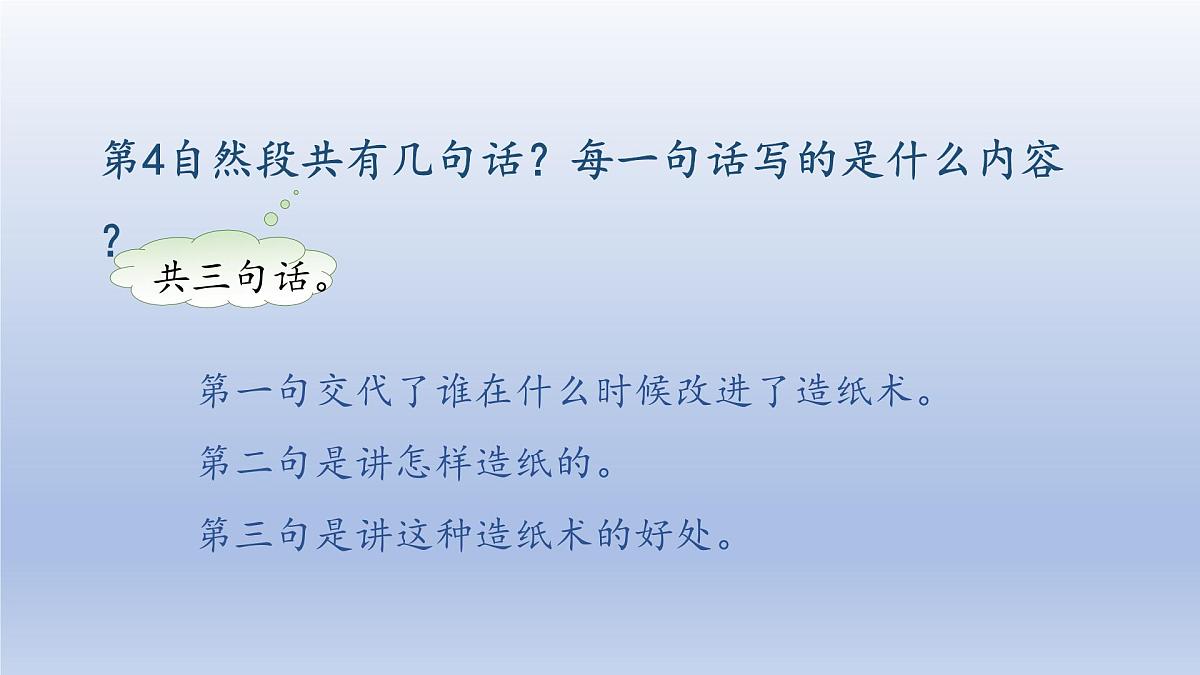 第4自然段共有几句话？每一句话写的是什么内容？

共三句话。

第一句交代了谁在什么时候改进了造纸术。

第二句是讲怎样造纸的。

第三句是讲这种造纸术的好处。